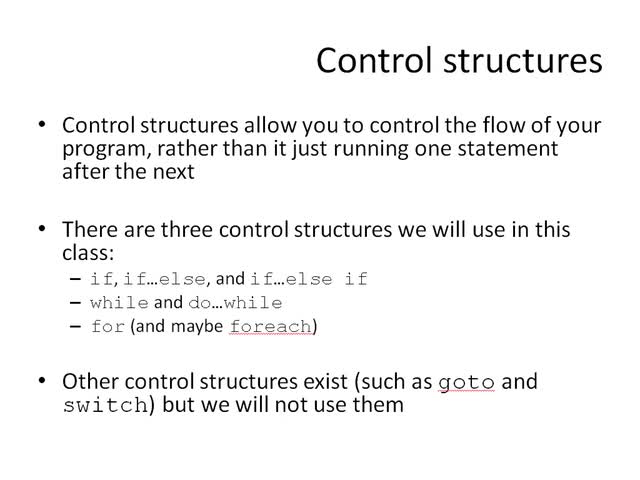 Control structures

• Control structures allow you to control the flow of your program, rather than it just running one statement after the next

• There are three control structures we will use in this class:
– if, if…else, and if…else if
– while and do…while
– for (and maybe foreach)

• Other control structures exist (such as goto and switch) but we will not use them